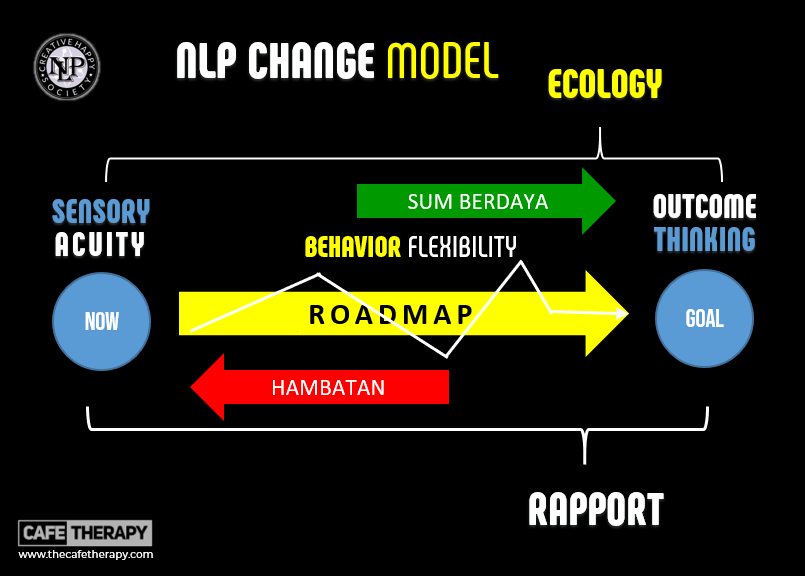 CREATIVE HAPPY SOCIETY NLP

NLP CHANGE MODEL

ECOLOGY

SENSORY ACUITY

SUM BERDAYA

OUTCOME THINKING

BEHAVIOR FLEXIBILITY

NOW

ROADMAP

GOAL

HAMBATAN

RAPPORT

CAFE THERAPY
www.thecafetherapy.com